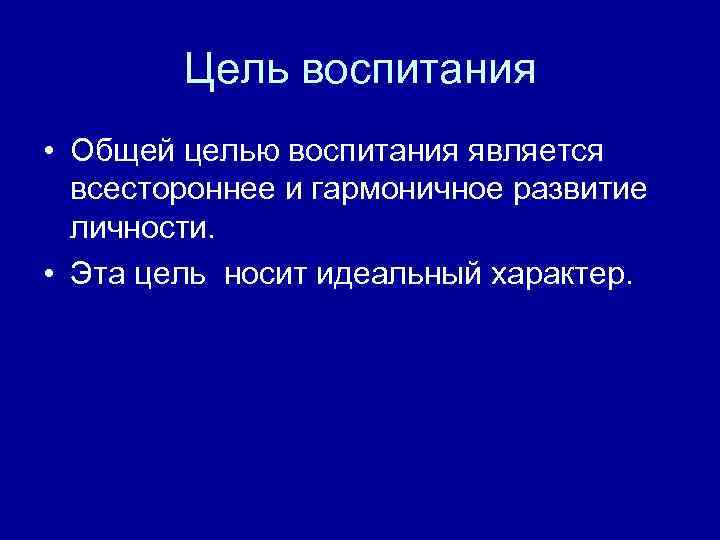 Цель воспитания

• Общей целью воспитания является всестороннее и гармоничное развитие личности.
• Эта цель  носит идеальный характер.